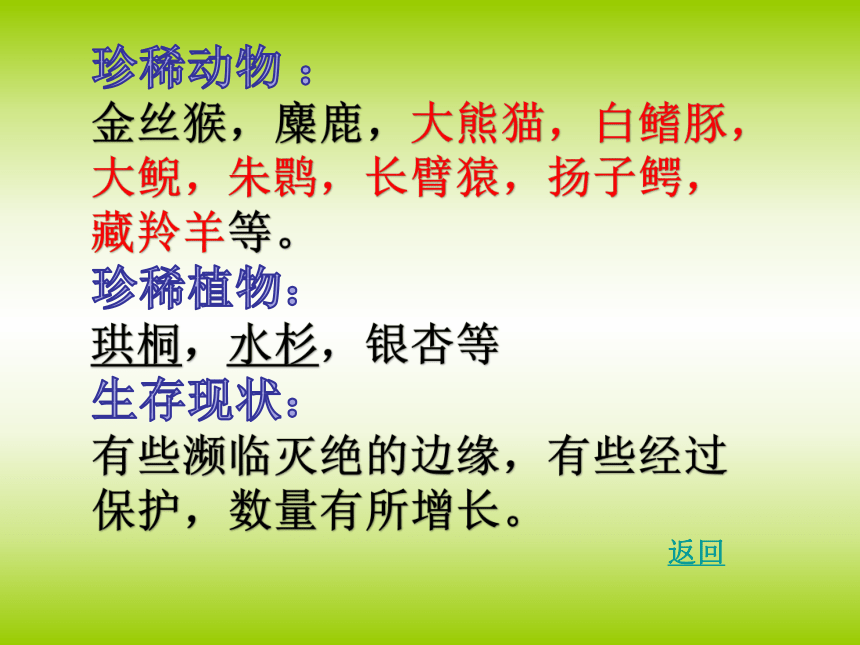 珍稀动物：
金丝猴，麋鹿，大熊猫，白鳍豚，大鲵，朱鹮，长臂猿，扬子鳄，藏羚羊等。
珍稀植物：
珙桐，水杉，银杏等
生存现状：
有些濒临灭绝的边缘，有些经过保护，数量有所增长。
返回